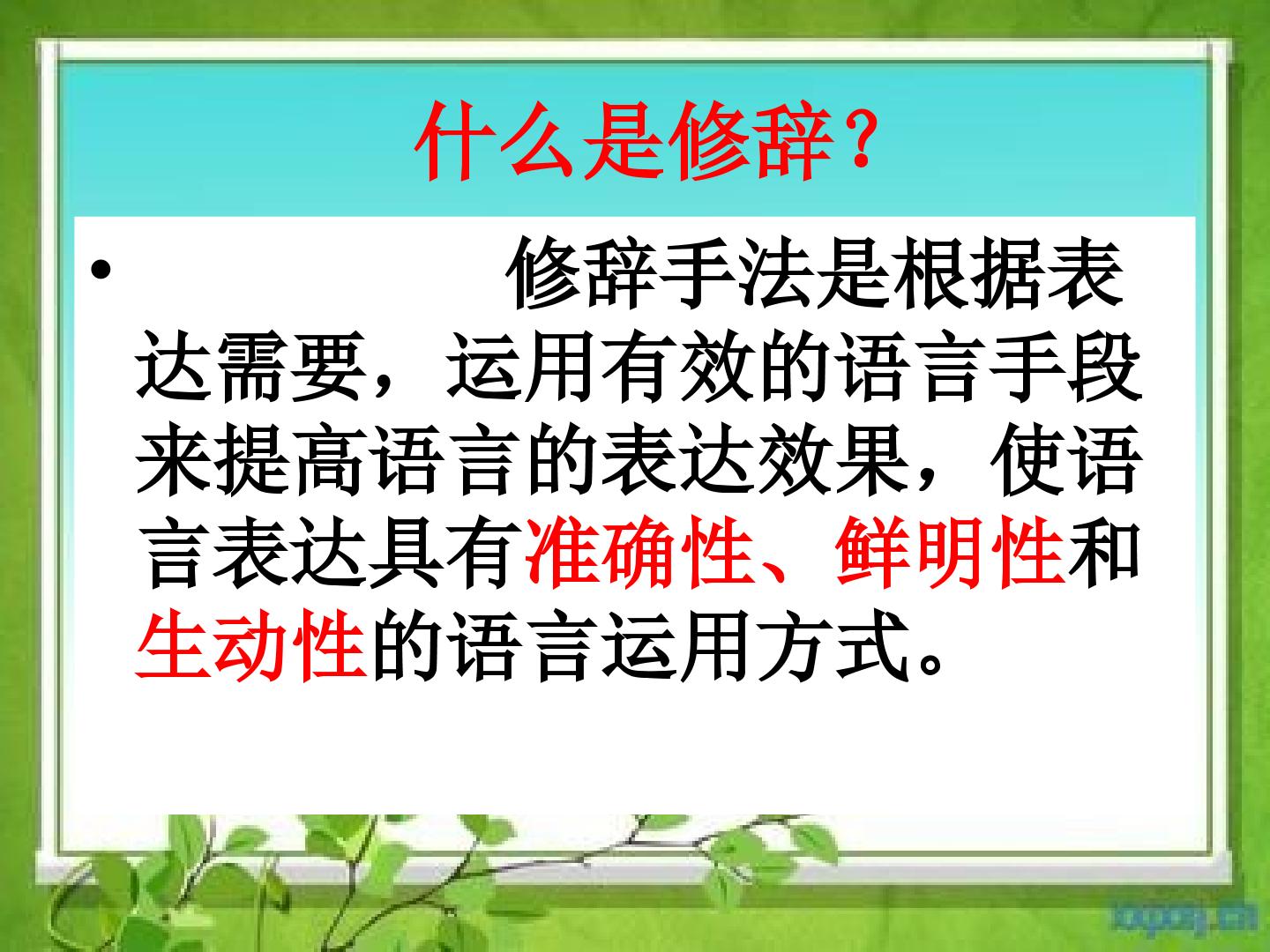 什么是修辞?

• 修辞手法是根据表达需要，运用有效的语言手段来提高语言的表达效果，使语言表达具有准确性、鲜明性和生动性的语言运用方式。